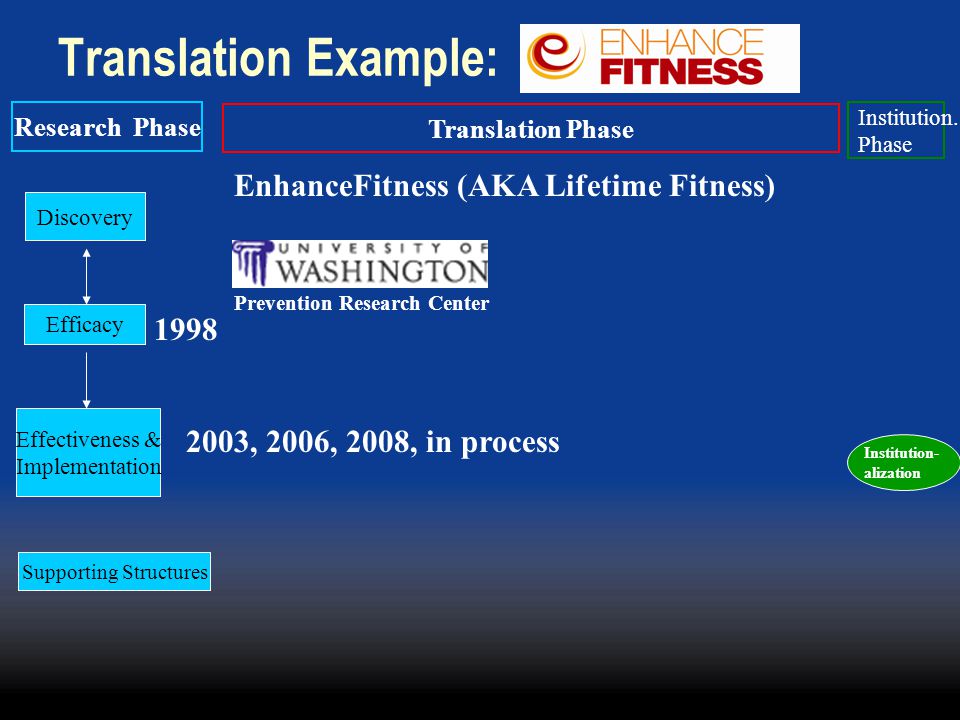 Translation Example:

ENHANCE FITNESS

Research Phase

Translation Phase

Institution. Phase

EnhanceFitness (AKA Lifetime Fitness)

Discovery

UNIVERSITY OF WASHINGTON

Prevention Research Center

Efficacy

1998

Effectiveness & Implementation

2003, 2006, 2008, in process

Institution-alization

Supporting Structures